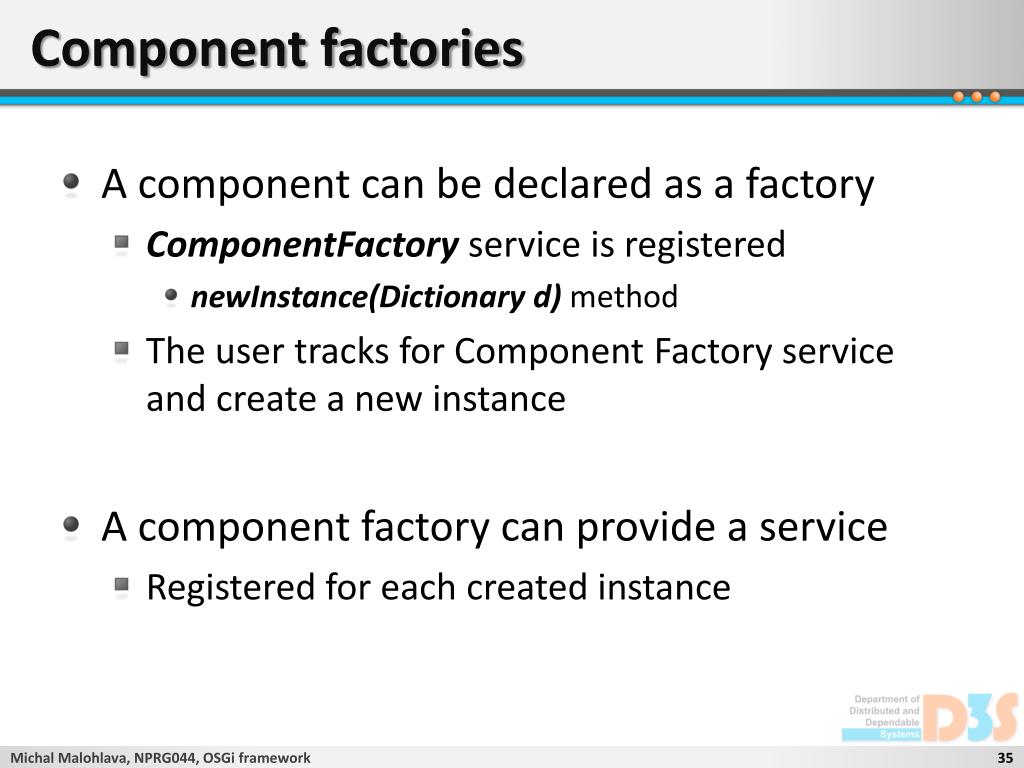 Component factories

A component can be declared as a factory

ComponentFactory service is registered

newInstance(Dictionary d) method

The user tracks for Component Factory service and create a new instance

A component factory can provide a service

Registered for each created instance

Department of Distributed and Dependable Systems

D3S

Michal Malohlava, NPRG044, OSGi framework

35